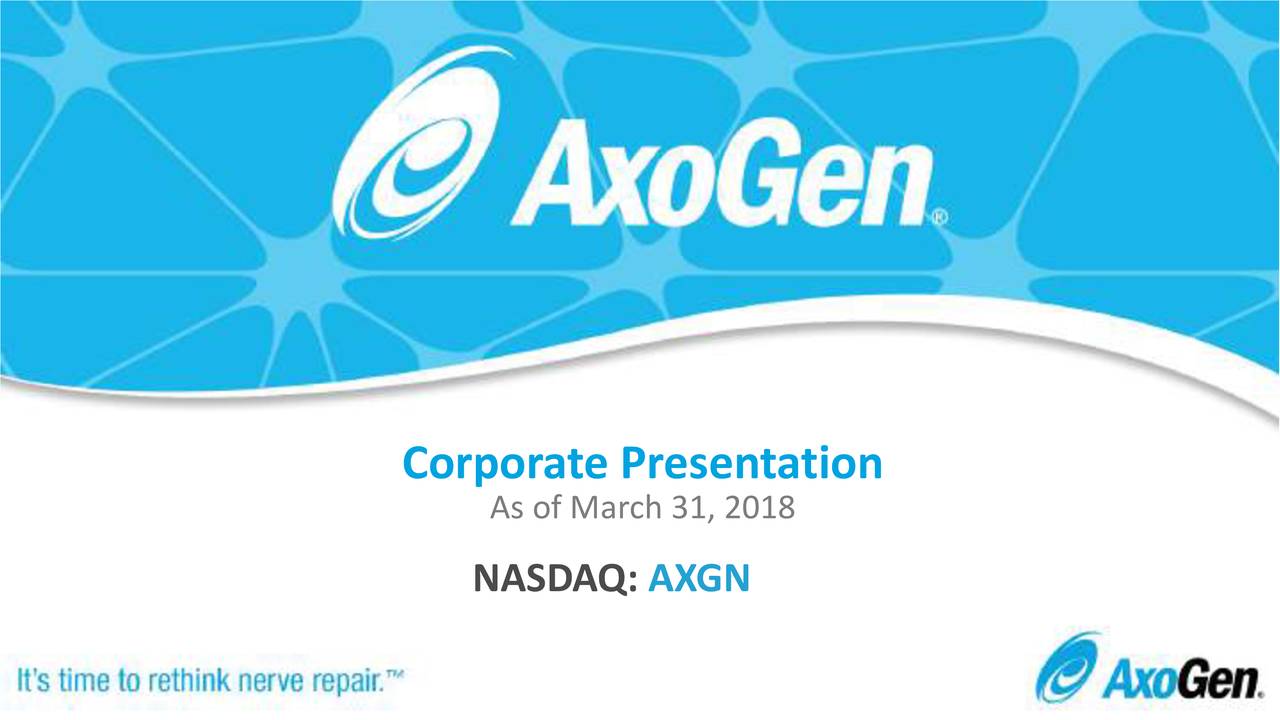 AxoGen®

Corporate Presentation
As of March 31, 2018

NASDAQ: AXGN

It's time to rethink nerve repair.™

AxoGen.